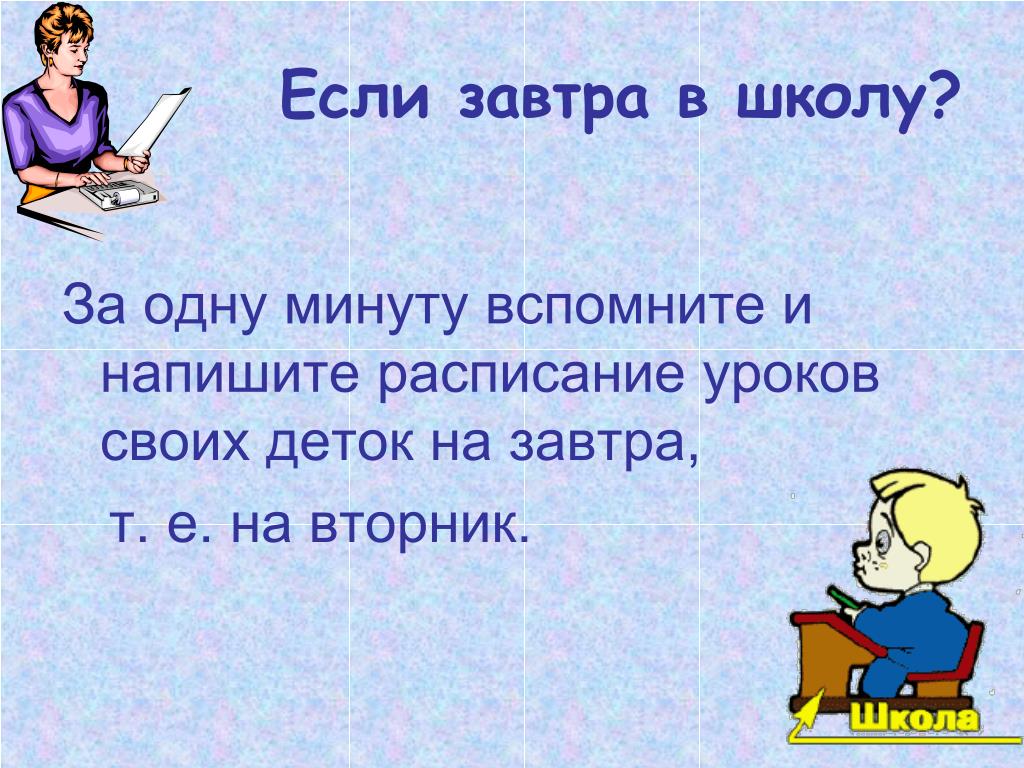 Если завтра в школу?

За одну минуту вспомните и напишите расписание уроков своих деток на завтра,

т. е. на вторник.

Школа